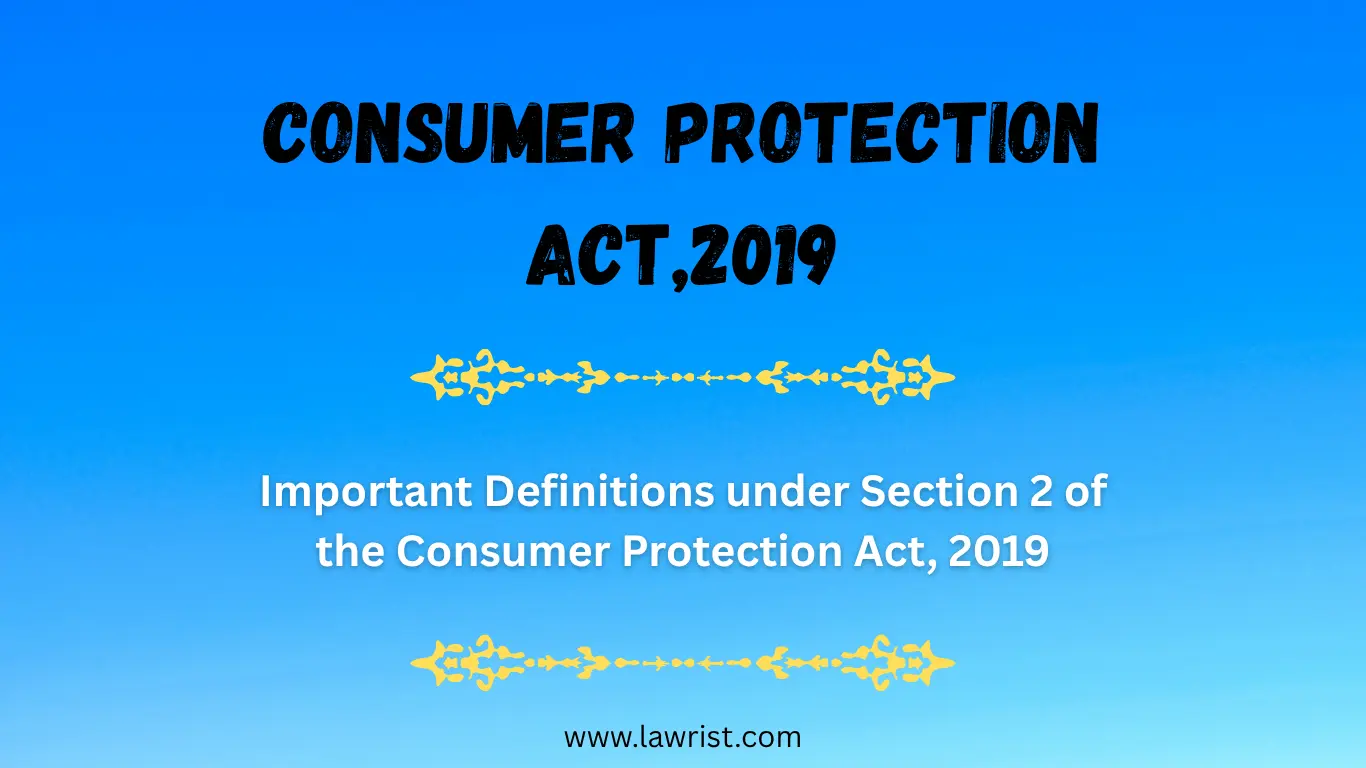 CONSUMER PROTECTION ACT,2019

Important Definitions under Section 2 of the Consumer Protection Act, 2019

www.lawrist.com